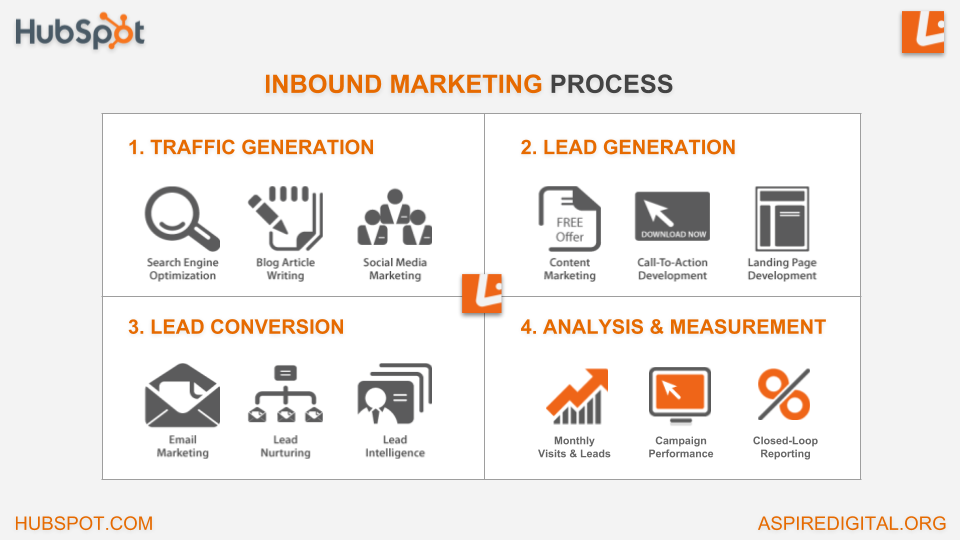 HubSpot

INBOUND MARKETING PROCESS

1. TRAFFIC GENERATION

Search Engine Optimization

Blog Article Writing

Social Media Marketing

2. LEAD GENERATION

FREE Offer

Content Marketing

DOWNLOAD NOW

Call-To-Action Development

Landing Page Development

3. LEAD CONVERSION

Email Marketing

Lead Nurturing

Lead Intelligence

4. ANALYSIS & MEASUREMENT

Monthly Visits & Leads

Campaign Performance

Closed-Loop Reporting

HUBSPOT.COM

ASPIREDIGITAL.ORG